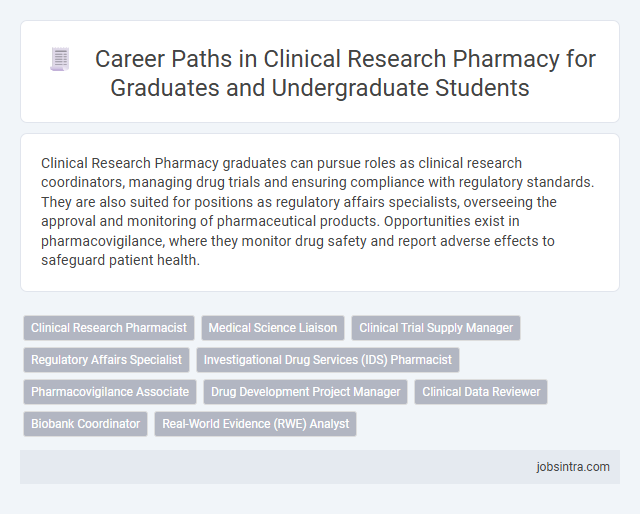 Career Paths in Clinical Research Pharmacy for Graduates and Undergraduate Students

Clinical Research Pharmacy graduates can pursue roles as clinical research coordinators, managing drug trials and ensuring compliance with regulatory standards. They are also suited for positions as regulatory affairs specialists, overseeing the approval and monitoring of pharmaceutical products. Opportunities exist in pharmacovigilance, where they monitor drug safety and report adverse effects to safeguard patient health.

Clinical Research Pharmacist
Medical Science Liaison
Clinical Trial Supply Manager
Regulatory Affairs Specialist
Investigational Drug Services (IDS) Pharmacist
Pharmacovigilance Associate
Drug Development Project Manager
Clinical Data Reviewer
Biobank Coordinator
Real-World Evidence (RWE) Analyst

jobsintra.com